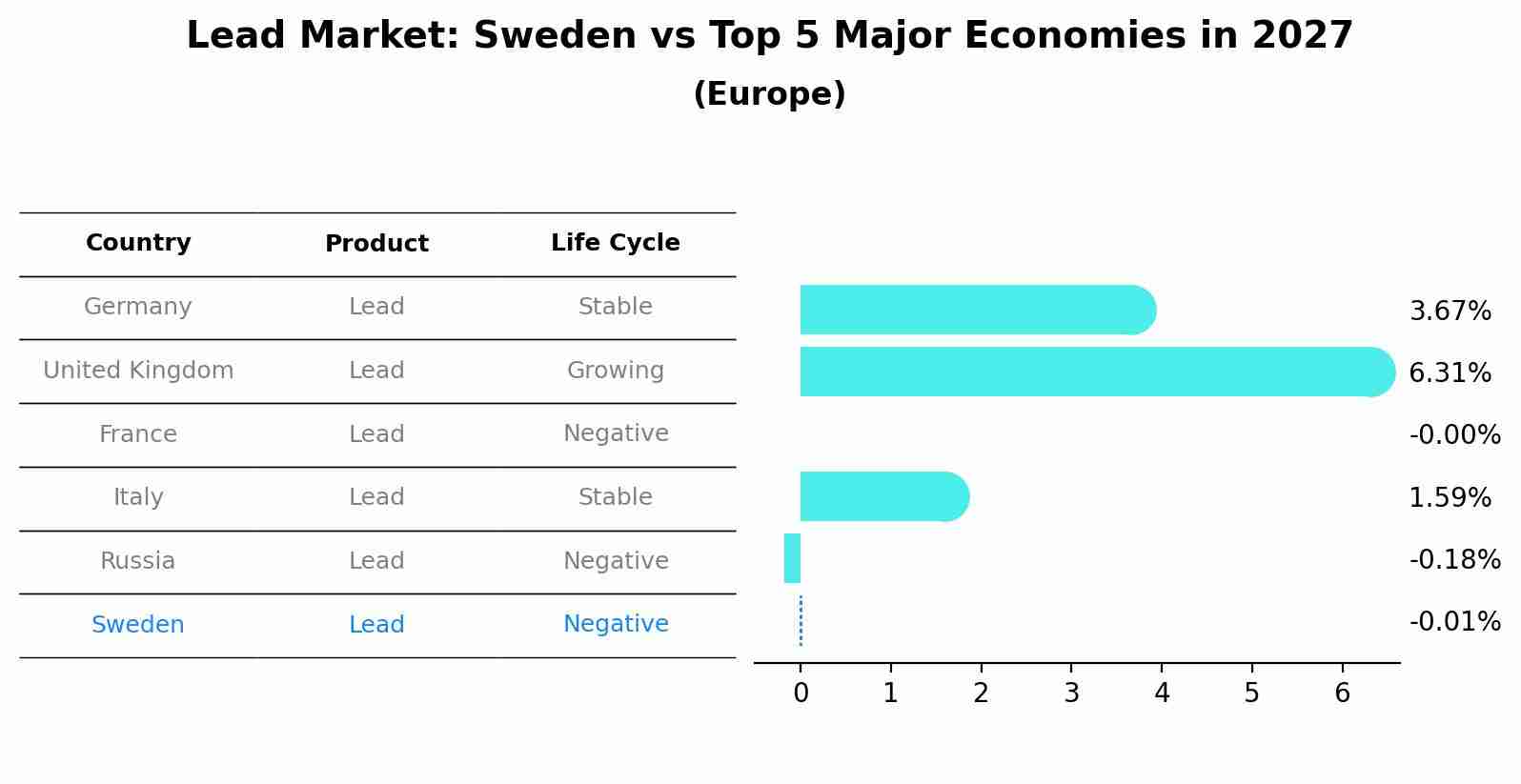 Lead Market: Sweden vs Top 5 Major Economies in 2027
(Europe)

| Country | Product | Life Cycle |
|---|---|---|
| Germany | Lead | Stable |
| United Kingdom | Lead | Growing |
| France | Lead | Negative |
| Italy | Lead | Stable |
| Russia | Lead | Negative |
| Sweden | Lead | Negative |

3.67%
6.31%
-0.00%
1.59%
-0.18%
-0.01%

0 1 2 3 4 5 6